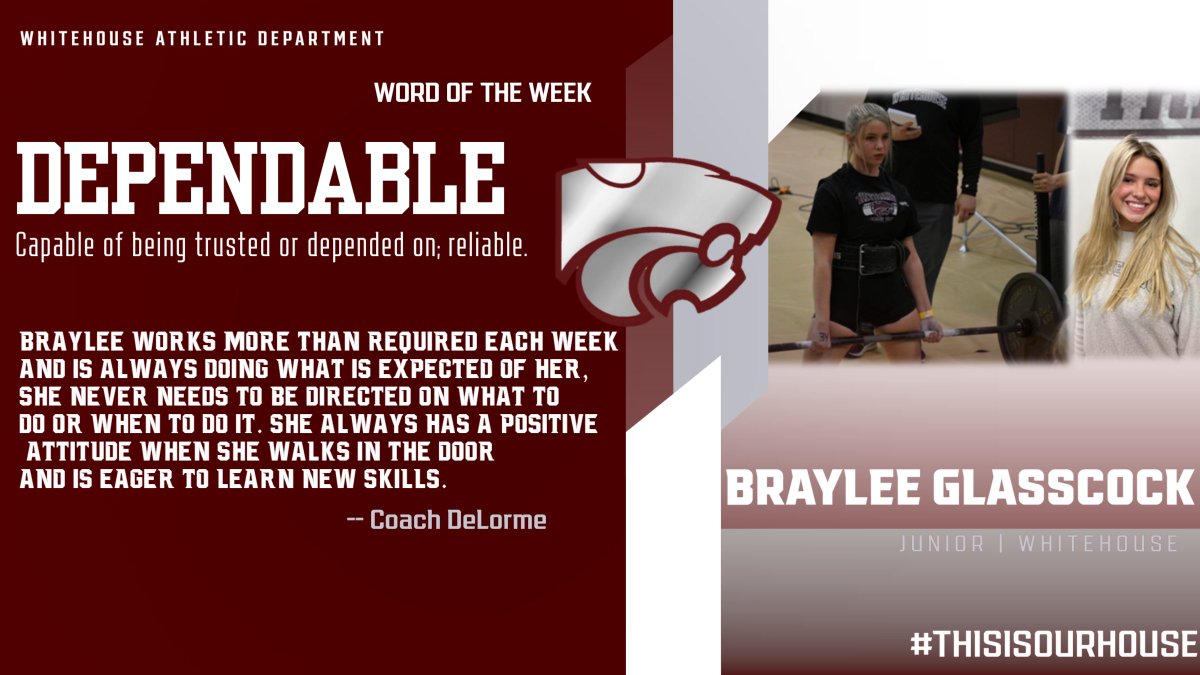 WHITEHOUSE ATHLETIC DEPARTMENT

WORD OF THE WEEK

DEPENDABLE

Capable of being trusted or depended on; reliable.

BRAYLEE WORKS MORE THAN REQUIRED EACH WEEK AND IS ALWAYS DOING WHAT IS EXPECTED OF HER, SHE NEVER NEEDS TO BE DIRECTED ON WHAT TO DO OR WHEN TO DO IT. SHE ALWAYS HAS A POSITIVE ATTITUDE WHEN SHE WALKS IN THE DOOR AND IS EAGER TO LEARN NEW SKILLS.

-- Coach DeLorme

BRAYLEE GLASSCOCK

JUNIOR | WHITEHOUSE

#THISISOURHOUSE